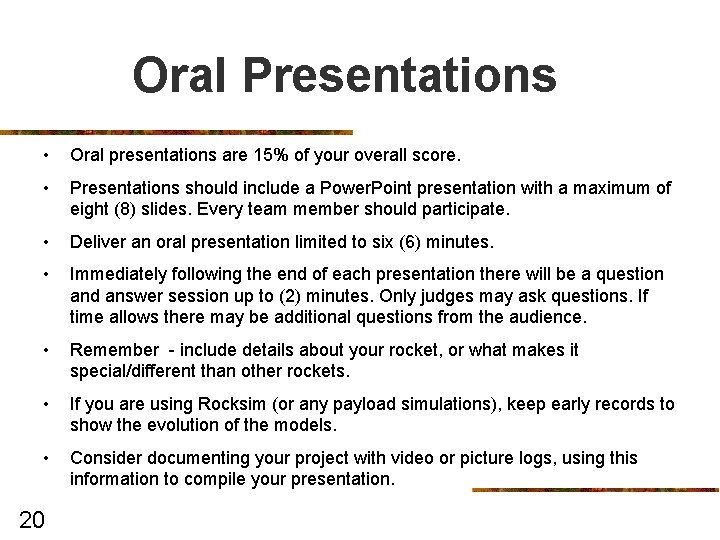 Oral Presentations

• Oral presentations are 15% of your overall score.

• Presentations should include a PowerPoint presentation with a maximum of eight (8) slides. Every team member should participate.

• Deliver an oral presentation limited to six (6) minutes.

• Immediately following the end of each presentation there will be a question and answer session up to (2) minutes. Only judges may ask questions. If time allows there may be additional questions from the audience.

• Remember - include details about your rocket, or what makes it special/different than other rockets.

• If you are using Rocksim (or any payload simulations), keep early records to show the evolution of the models.

• Consider documenting your project with video or picture logs, using this information to compile your presentation.

20